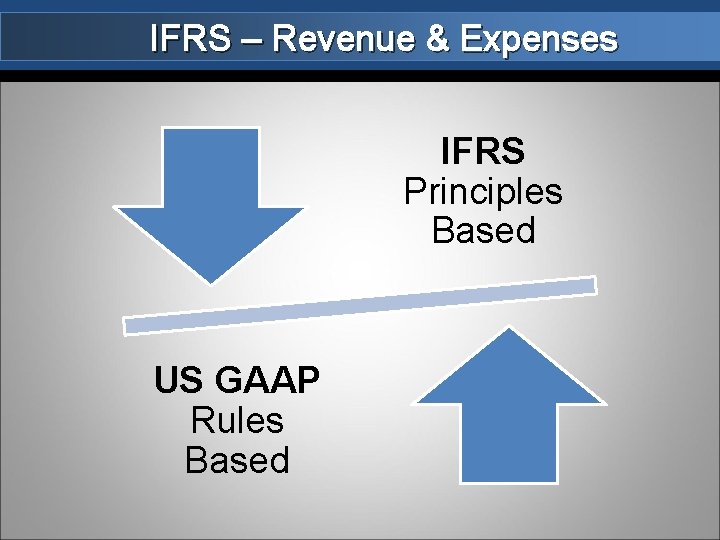 IFRS – Revenue & Expenses

IFRS
Principles
Based

US GAAP
Rules
Based